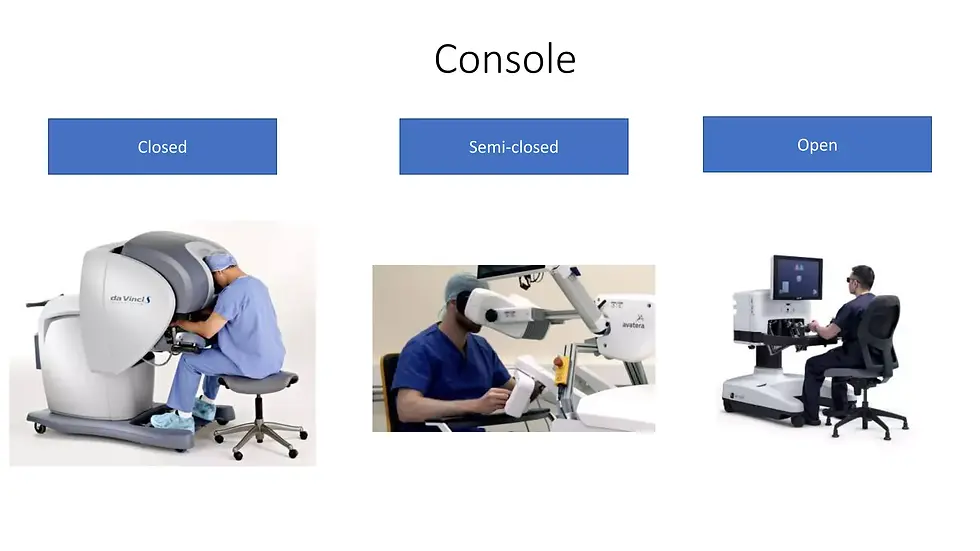 Console

Closed

Semi-closed

Open

da Vinci S

avatera